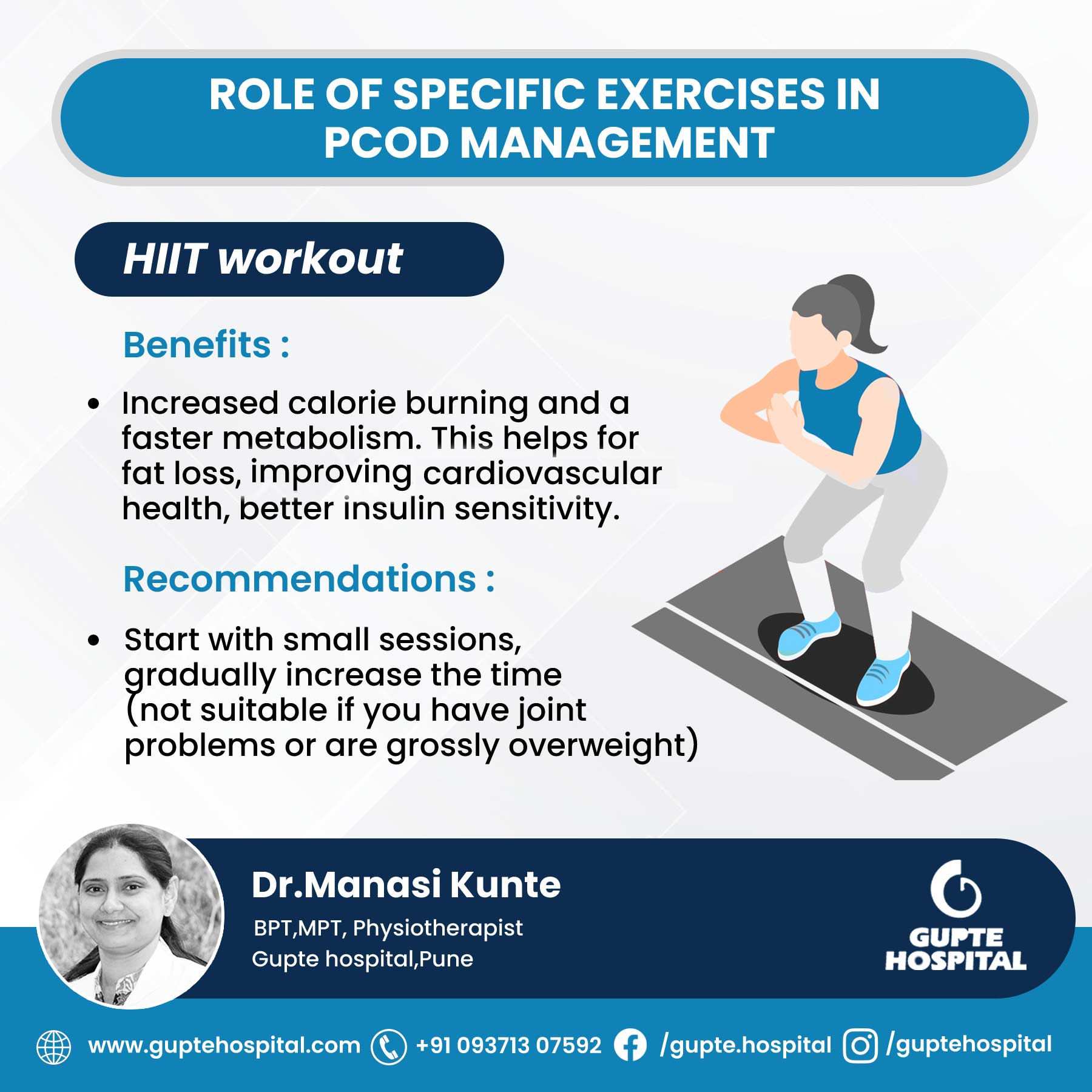 ROLE OF SPECIFIC EXERCISES IN PCOD MANAGEMENT

HIIT workout

Benefits :

• Increased calorie burning and a faster metabolism. This helps for fat loss, improving cardiovascular health, better insulin sensitivity.

Recommendations :

• Start with small sessions, gradually increase the time (not suitable if you have joint problems or are grossly overweight)

Dr.Manasi Kunte
BPT,MPT, Physiotherapist
Gupte hospital,Pune

GUPTE HOSPITAL

www.guptehospital.com +91 093713 07592 /gupte.hospital /guptehospital